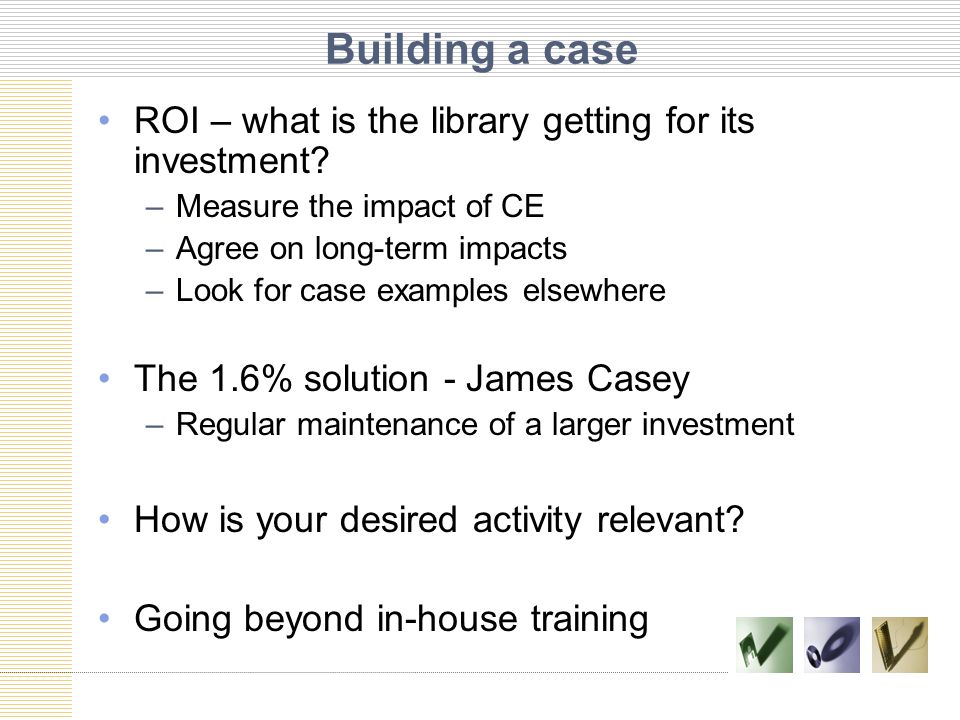 Building a case

• ROI – what is the library getting for its investment?
  – Measure the impact of CE
  – Agree on long-term impacts
  – Look for case examples elsewhere

• The 1.6% solution - James Casey
  – Regular maintenance of a larger investment

• How is your desired activity relevant?

• Going beyond in-house training